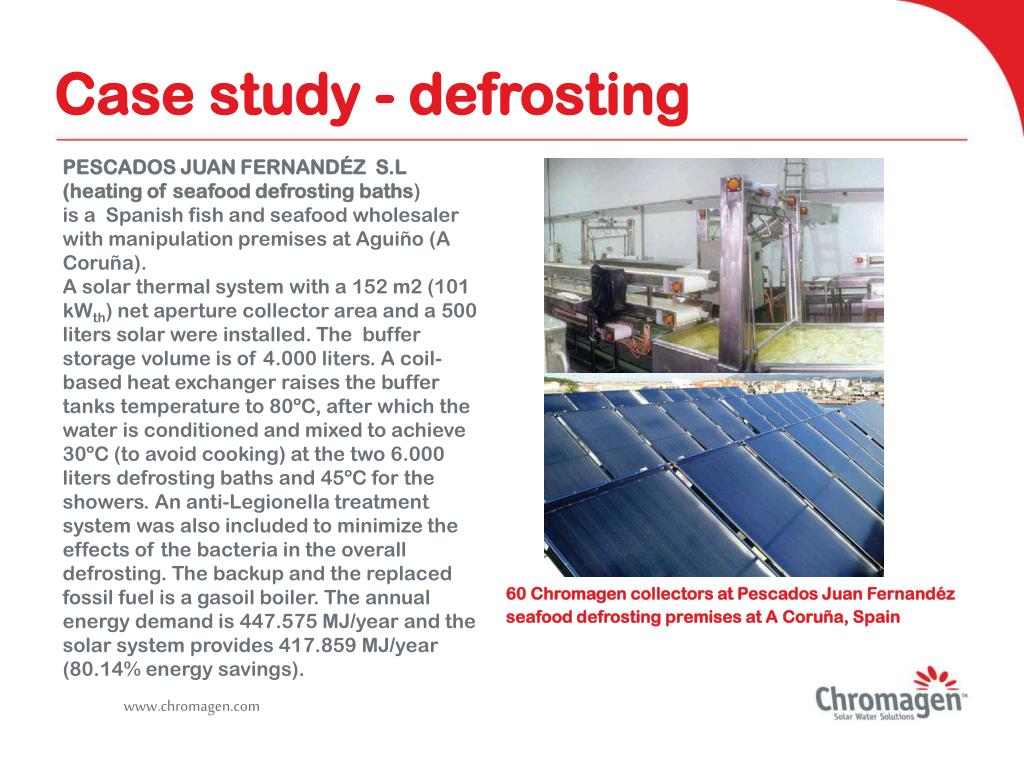 Case study - defrosting

PESCADOS JUAN FERNANDÉZ S.L (heating of seafood defrosting baths) is a Spanish fish and seafood wholesaler with manipulation premises at Aguiño (A Coruña).
A solar thermal system with a 152 m2 (101 kW$_{th}$) net aperture collector area and a 500 liters solar were installed. The buffer storage volume is of 4.000 liters. A coil-based heat exchanger raises the buffer tanks temperature to 80ºC, after which the water is conditioned and mixed to achieve 30ºC (to avoid cooking) at the two 6.000 liters defrosting baths and 45ºC for the showers. An anti-Legionella treatment system was also included to minimize the effects of the bacteria in the overall defrosting. The backup and the replaced fossil fuel is a gasoil boiler. The annual energy demand is 447.575 MJ/year and the solar system provides 417.859 MJ/year (80.14% energy savings).

60 Chromagen collectors at Pescados Juan Fernandéz seafood defrosting premises at A Coruña, Spain

www.chromagen.com

Chromagen™
Solar Water Solutions